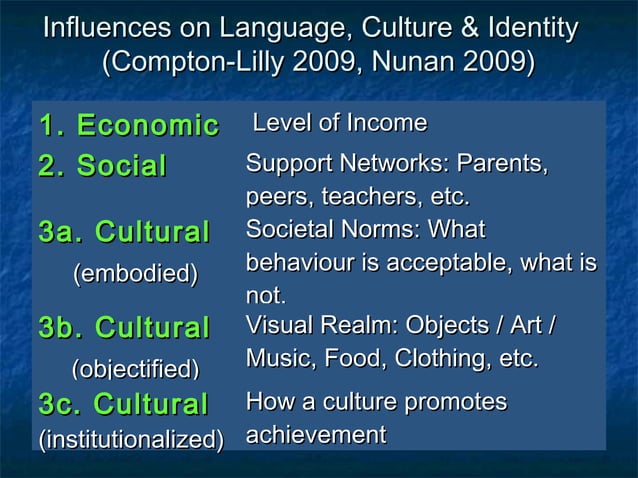 Influences on Language, Culture & Identity (Compton-Lilly 2009, Nunan 2009)

| | |
|---|---|
| 1. Economic | Level of Income |
| 2. Social | Support Networks: Parents, peers, teachers, etc. |
| 3a. Cultural (embodied) | Societal Norms: What behaviour is acceptable, what is not. |
| 3b. Cultural (objectified) | Visual Realm: Objects / Art / Music, Food, Clothing, etc. |
| 3c. Cultural (institutionalized) | How a culture promotes achievement |